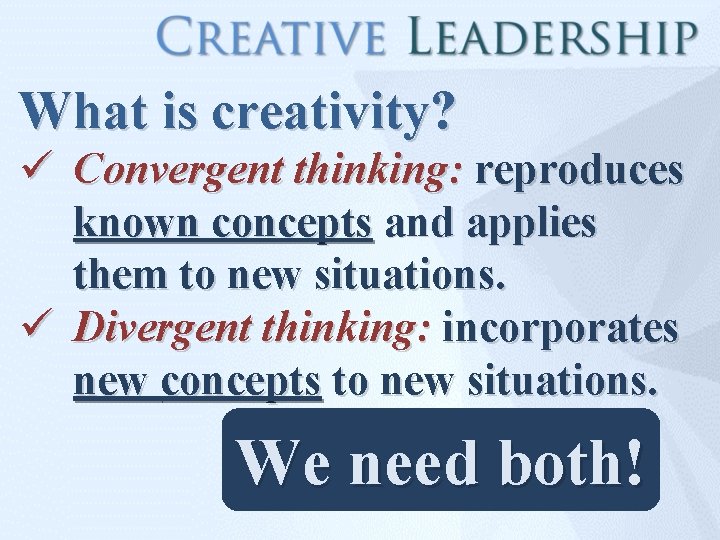 CREATIVE LEADERSHIP

What is creativity?

✓ Convergent thinking: reproduces known concepts and applies them to new situations.

✓ Divergent thinking: incorporates new concepts to new situations.

We need both!